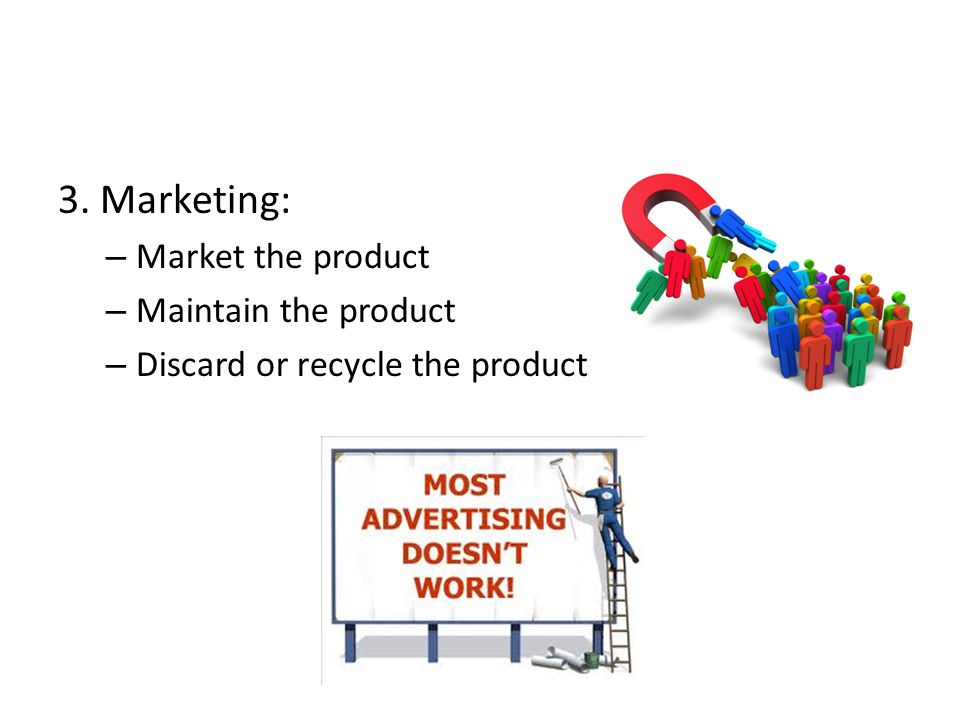 3. Marketing:

– Market the product

– Maintain the product

– Discard or recycle the product

MOST ADVERTISING DOESN'T WORK!